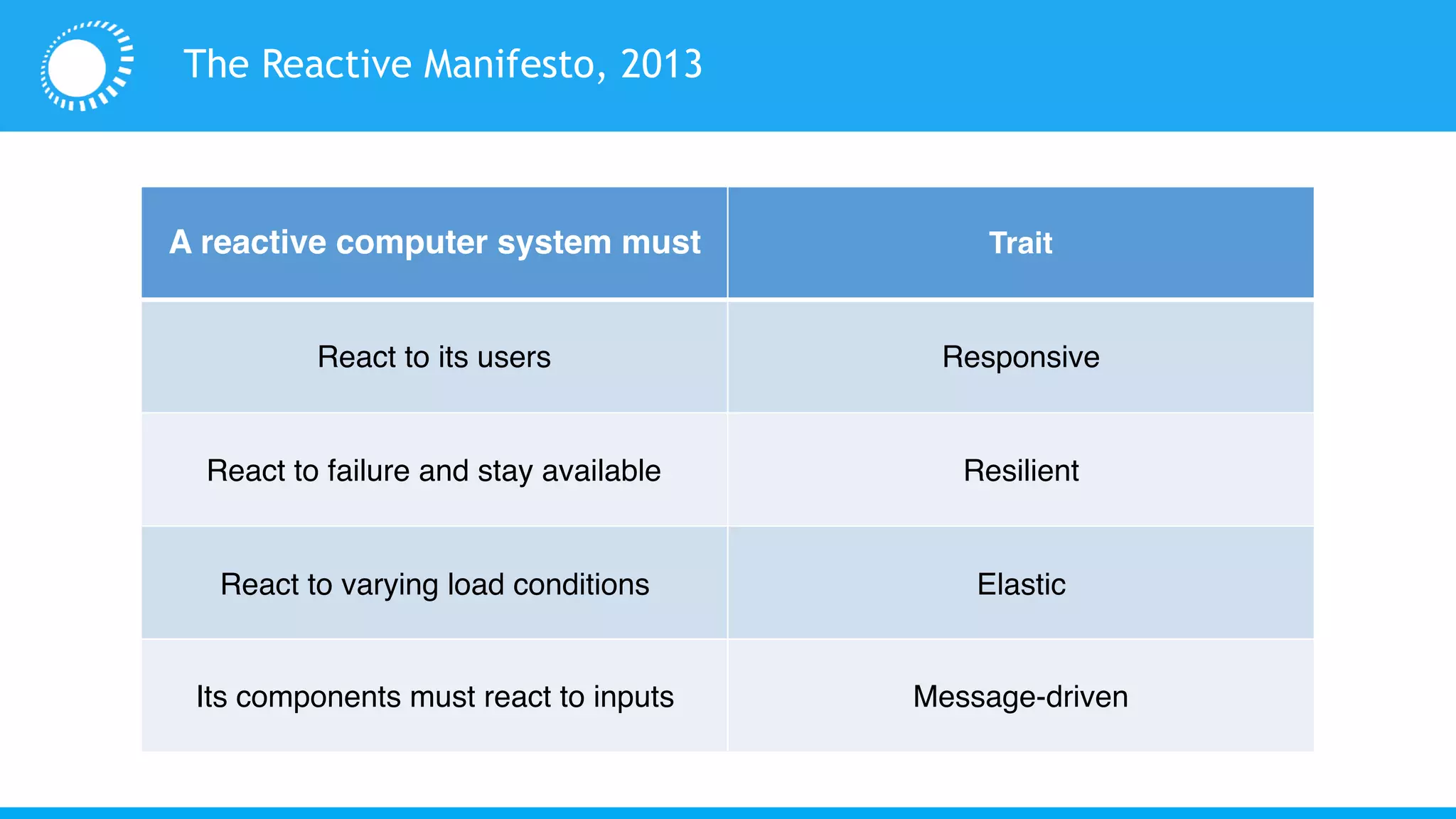 The Reactive Manifesto, 2013

| A reactive computer system must | Trait |
|---|---|
| React to its users | Responsive |
| React to failure and stay available | Resilient |
| React to varying load conditions | Elastic |
| Its components must react to inputs | Message-driven |